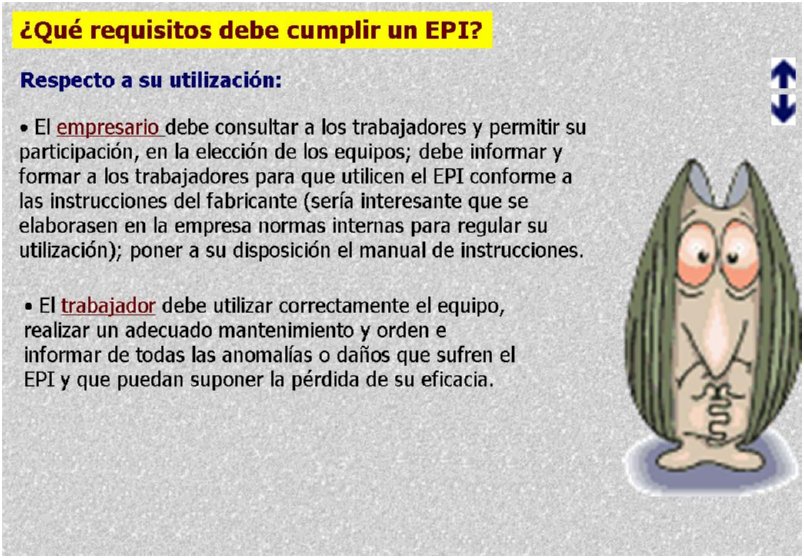 ¿Qué requisitos debe cumplir un EPI?

Respecto a su utilización:

• El empresario debe consultar a los trabajadores y permitir su participación, en la elección de los equipos; debe informar y formar a los trabajadores para que utilicen el EPI conforme a las instrucciones del fabricante (sería interesante que se elaborasen en la empresa normas internas para regular su utilización); poner a su disposición el manual de instrucciones.

• El trabajador debe utilizar correctamente el equipo, realizar un adecuado mantenimiento y orden e informar de todas las anomalías o daños que sufren el EPI y que puedan suponer la pérdida de su eficacia.